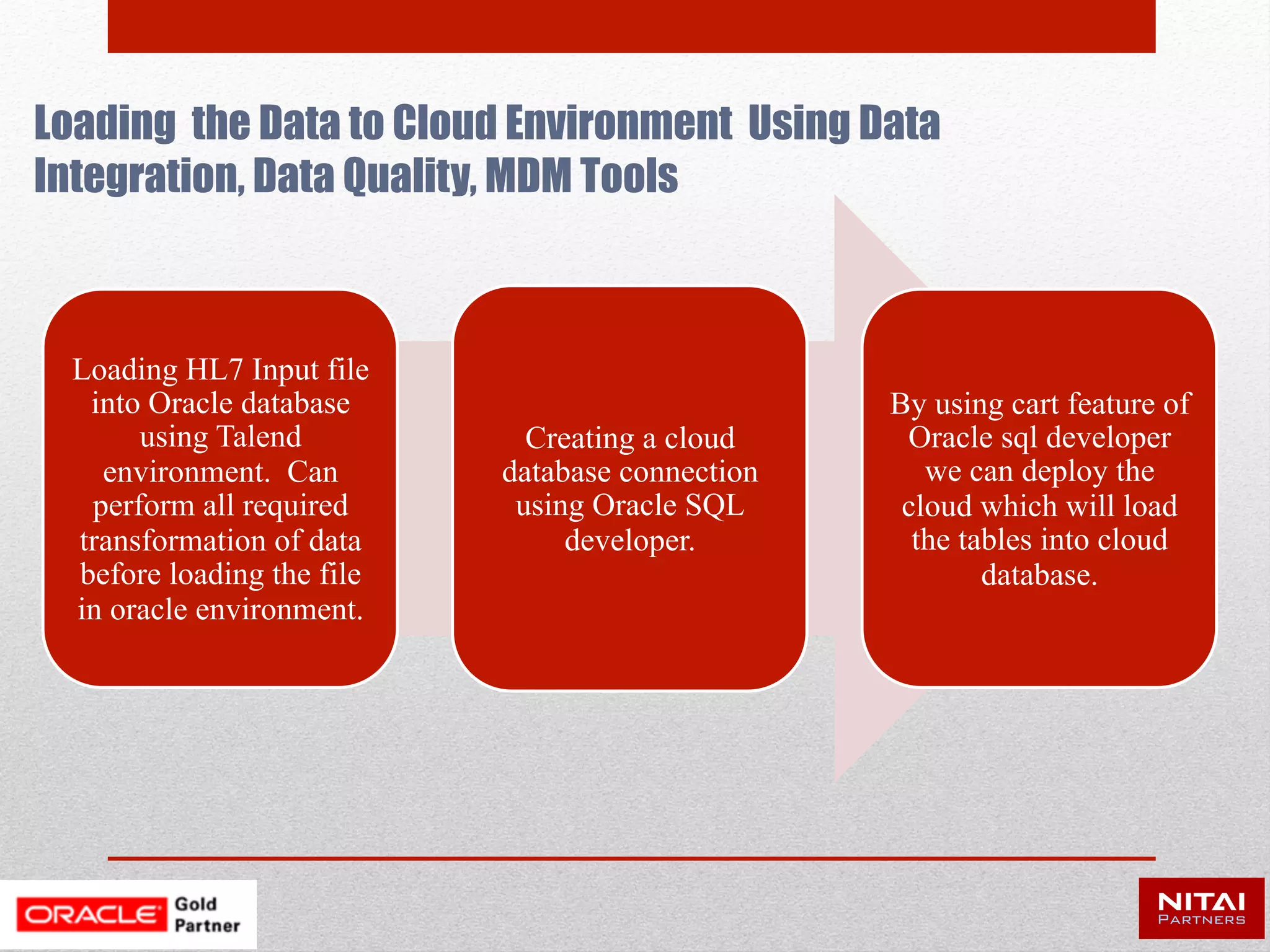 Loading the Data to Cloud Environment Using Data Integration, Data Quality, MDM Tools

Loading HL7 Input file into Oracle database using Talend environment. Can perform all required transformation of data before loading the file in oracle environment.

Creating a cloud database connection using Oracle SQL developer.

By using cart feature of Oracle sql developer we can deploy the cloud which will load the tables into cloud database.

ORACLE Gold Partner

NITAI PARTNERS